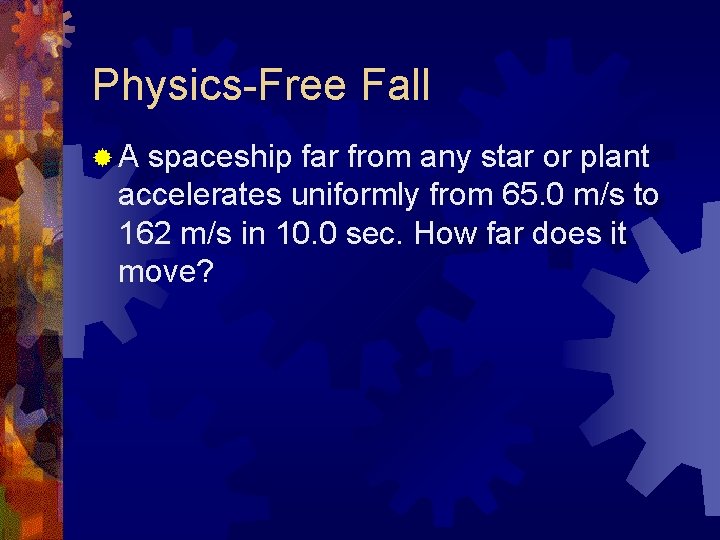 Physics-Free Fall

A spaceship far from any star or plant accelerates uniformly from 65.0 m/s to 162 m/s in 10.0 sec. How far does it move?